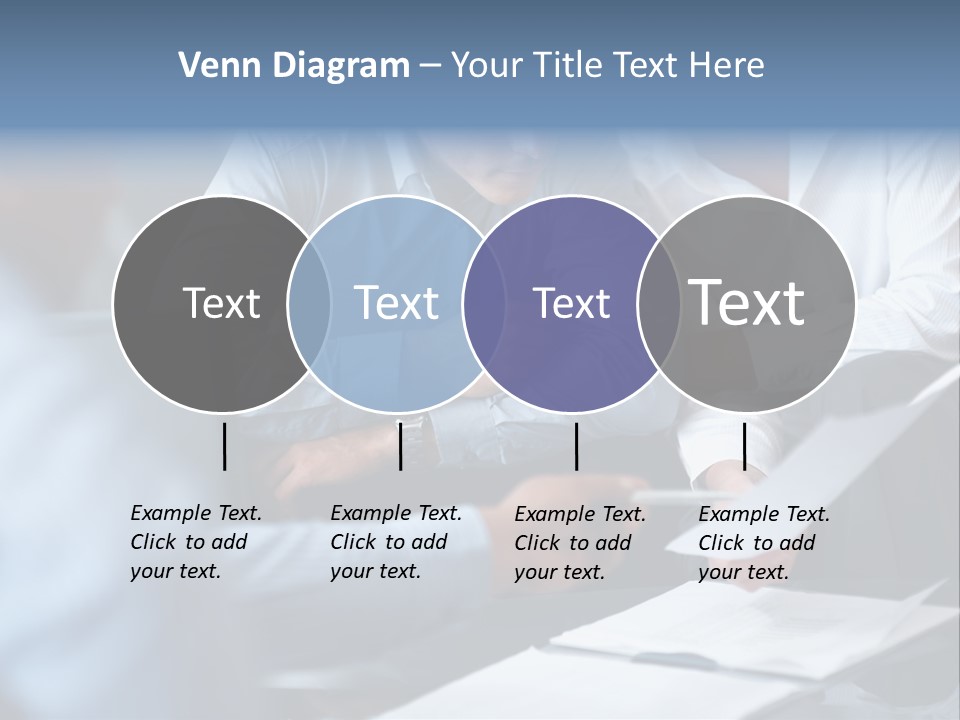 Venn Diagram – Your Title Text Here

Text

Text

Text

Text

Example Text. Click to add your text.

Example Text. Click to add your text.

Example Text. Click to add your text.

Example Text. Click to add your text.